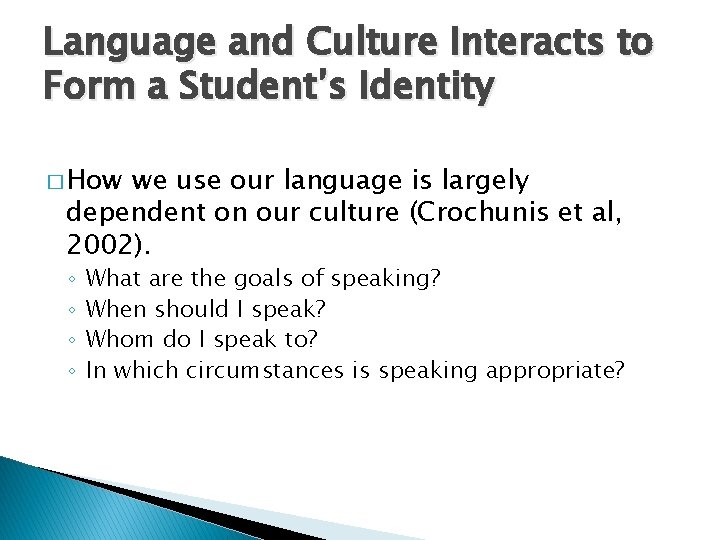 Language and Culture Interacts to Form a Student's Identity

□ How we use our language is largely dependent on our culture (Crochunis et al, 2002).

◦ What are the goals of speaking?
◦ When should I speak?
◦ Whom do I speak to?
◦ In which circumstances is speaking appropriate?